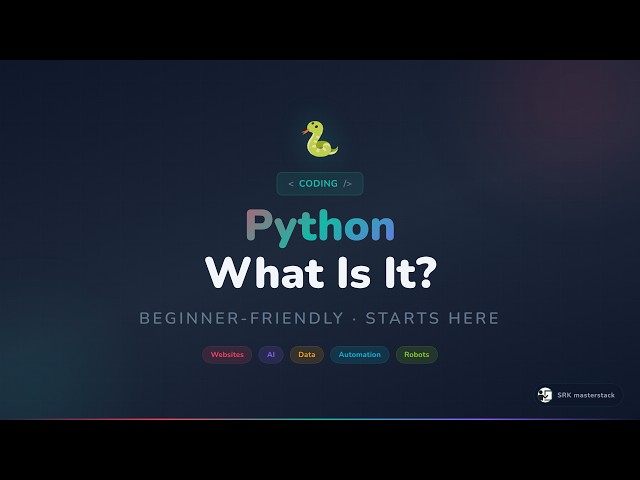 < CODING />

Python
What Is It?

BEGINNER-FRIENDLY · STARTS HERE

Websites AI Data Automation Robots

SRK masterstack